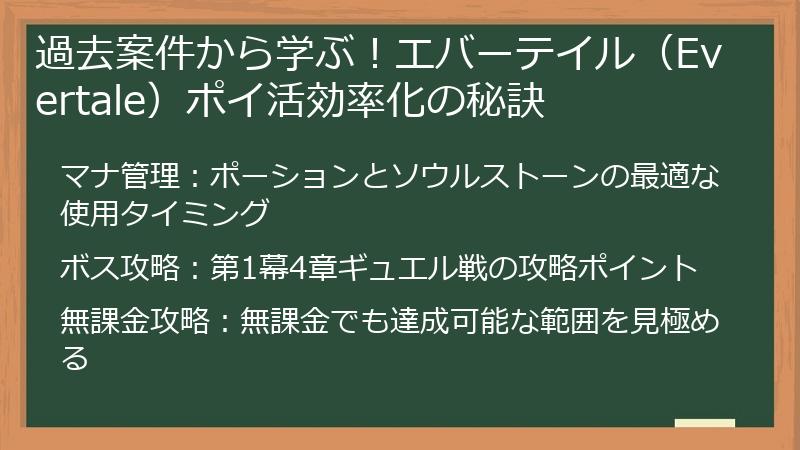 過去案件から学ぶ！エバーテイル（Evertale）ポイ活効率化の秘訣

マナ管理：ポーションとソウルストーンの最適な使用タイミング

ボス攻略：第1幕4章ギュエル戦の攻略ポイント

無課金攻略：無課金でも達成可能な範囲を見極める